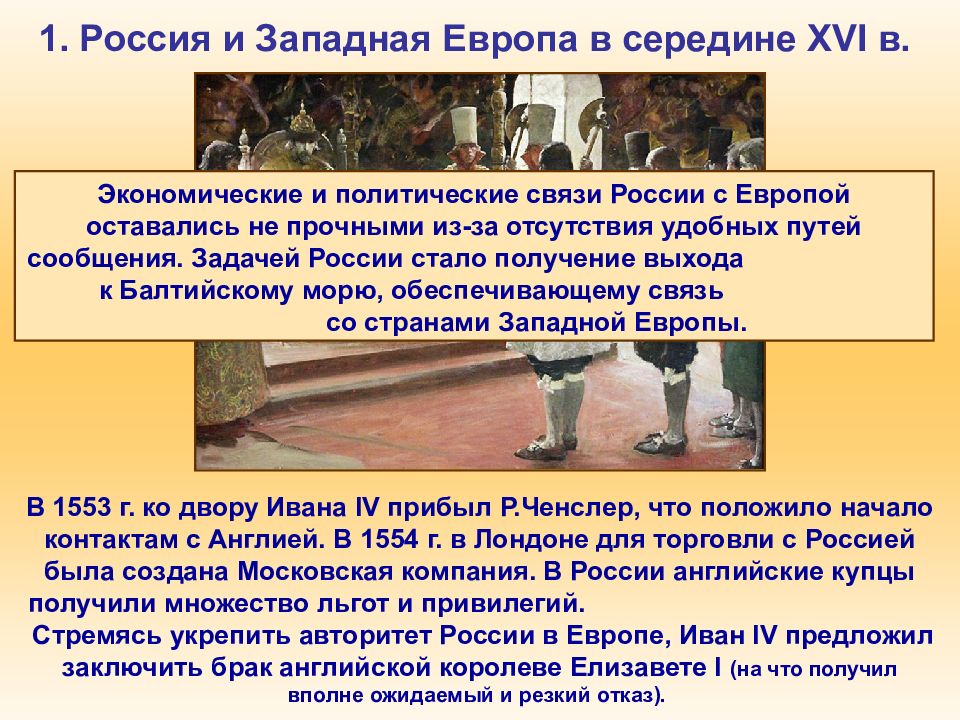 1. Россия и Западная Европа в середине XVI в.

Экономические и политические связи России с Европой оставались не прочными из-за отсутствия удобных путей сообщения. Задачей России стало получение выхода к Балтийскому морю, обеспечивающему связь со странами Западной Европы.

В 1553 г. ко двору Ивана IV прибыл Р.Ченслер, что положило начало контактам с Англией. В 1554 г. в Лондоне для торговли с Россией была создана Московская компания. В России английские купцы получили множество льгот и привилегий.

Стремясь укрепить авторитет России в Европе, Иван IV предложил заключить брак английской королеве Елизавете I (на что получил вполне ожидаемый и резкий отказ).